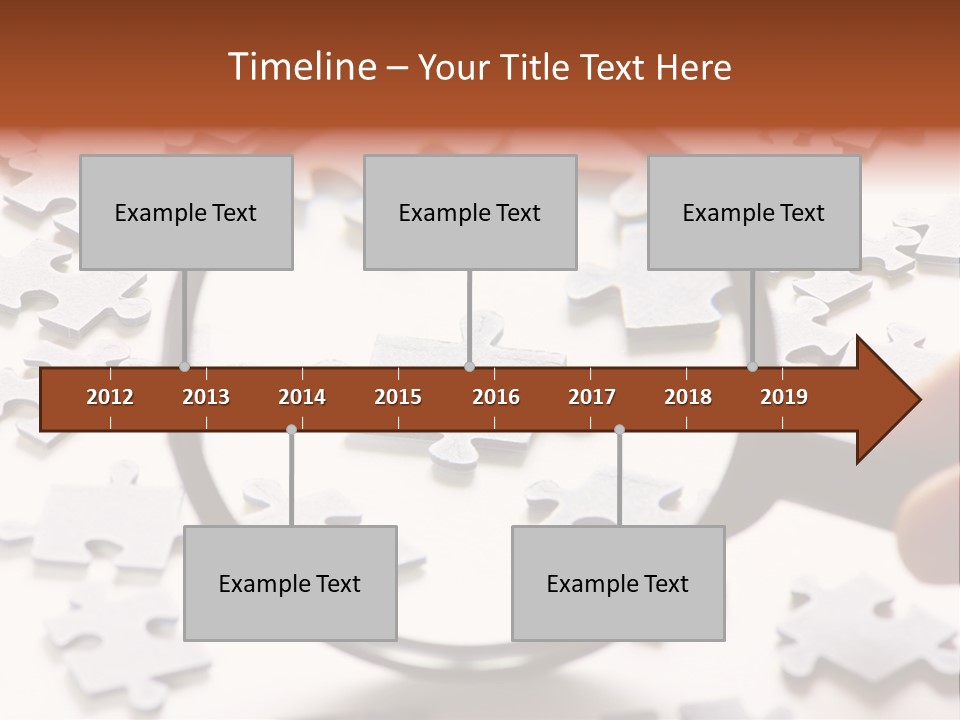 Timeline – Your Title Text Here

Example Text

Example Text

Example Text

2012 2013 2014 2015 2016 2017 2018 2019

Example Text

Example Text